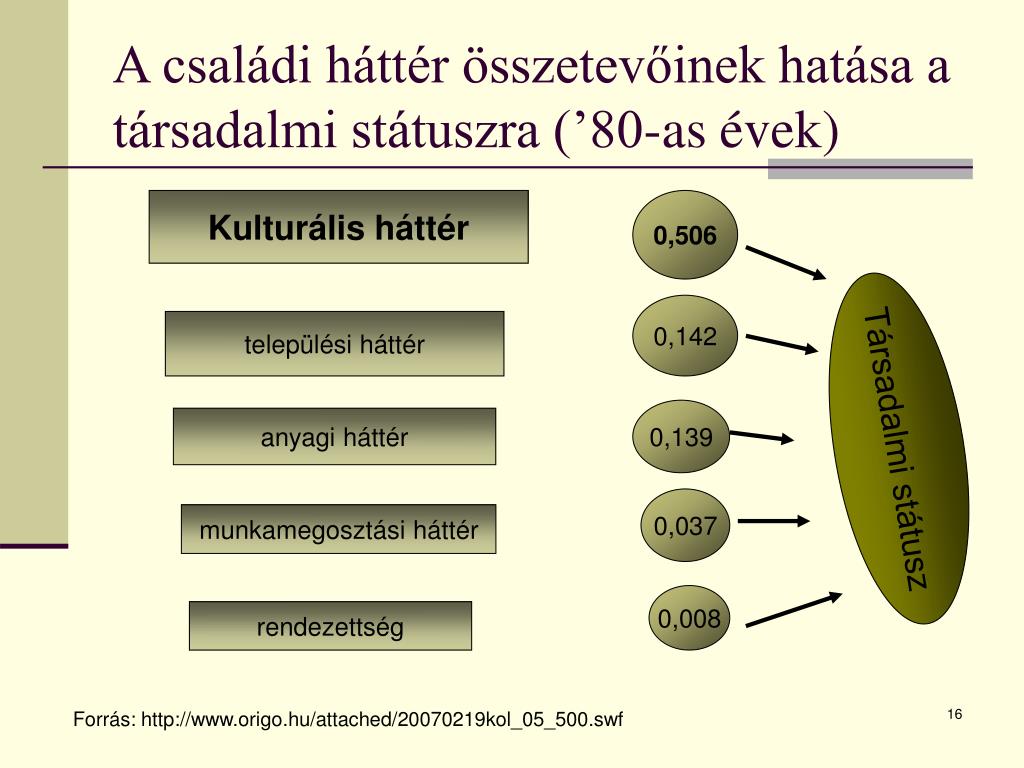 A családi háttér összetevőinek hatása a társadalmi státuszra (’80-as évek)

Kulturális háttér

0,506

települési háttér

0,142

anyagi háttér

0,139

munkamegosztási háttér

0,037

rendezettség

0,008

Társadalmi státusz

Forrás: http://www.origo.hu/attached/20070219kol_05_500.swf

16